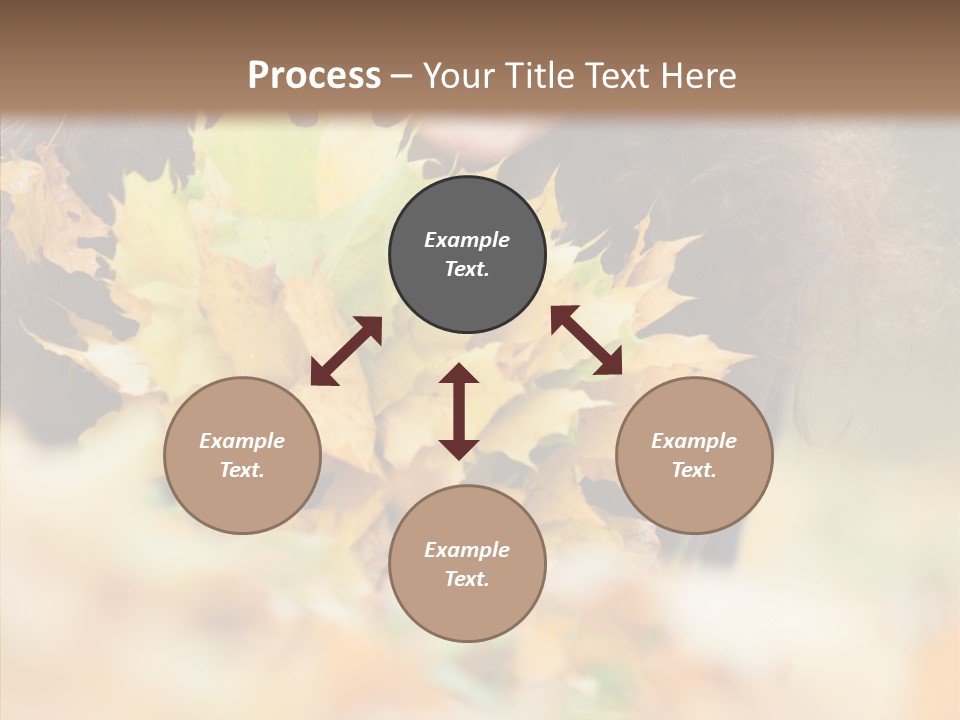 Process – Your Title Text Here

Example Text.

Example Text.

Example Text.

Example Text.